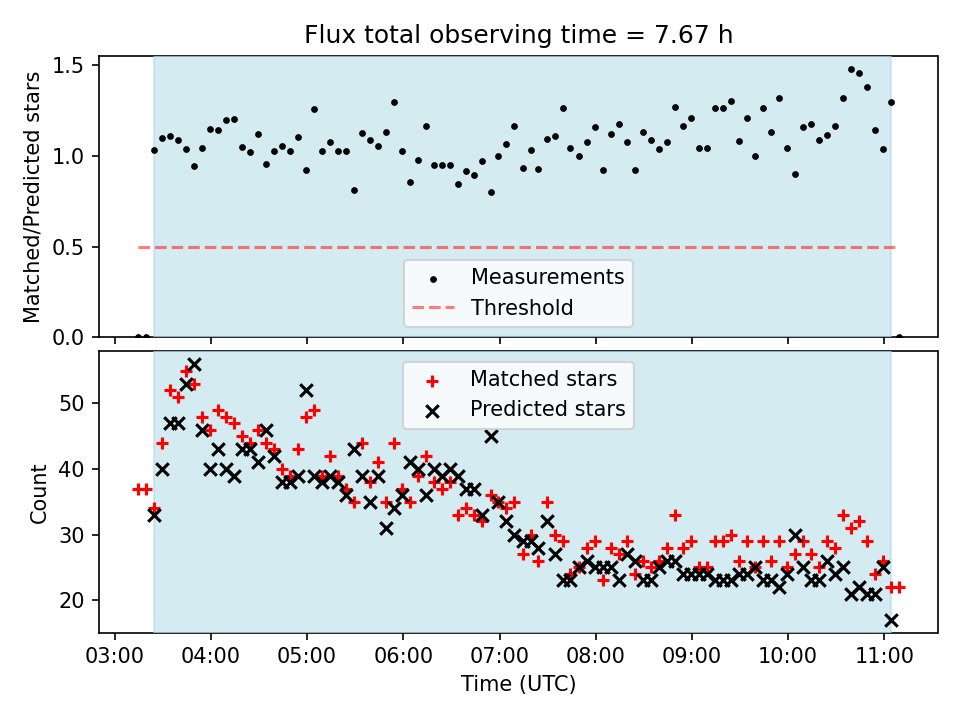 Flux total observing time = 7.67 h

Matched/Predicted stars

1.5
1.0
0.5
0.0

Measurements
Threshold

Matched stars
Predicted stars

Count

50
40
30
20

03:00 04:00 05:00 06:00 07:00 08:00 09:00 10:00 11:00

Time (UTC)